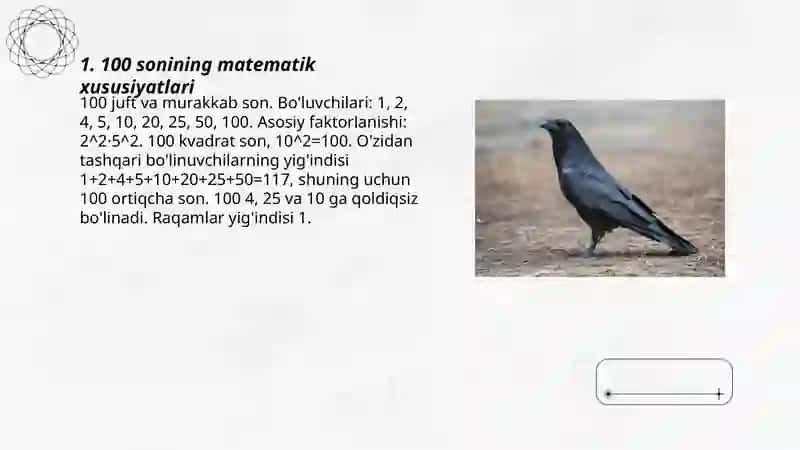 1. 100 sonining matematik xususiyatlari

100 juft va murakkab son. Bo'luvchilari: 1, 2, 4, 5, 10, 20, 25, 50, 100. Asosiy faktorlanishi: 2^2·5^2. 100 kvadrat son, 10^2=100. O'zidan tashqari bo'linuvchilarning yig'indisi 1+2+4+5+10+20+25+50=117, shuning uchun 100 ortiqcha son. 100 4, 25 va 10 ga qoldiqsiz bo'linadi. Raqamlar yig'indisi 1.